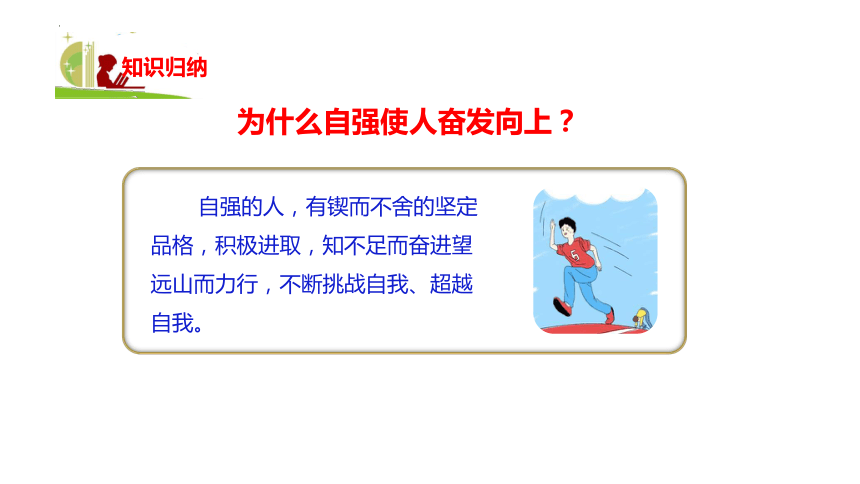 知识归纳

为什么自强使人奋发向上？

自强的人，有锲而不舍的坚定品格，积极进取，知不足而奋进望远山而力行，不断挑战自我、超越自我。

5